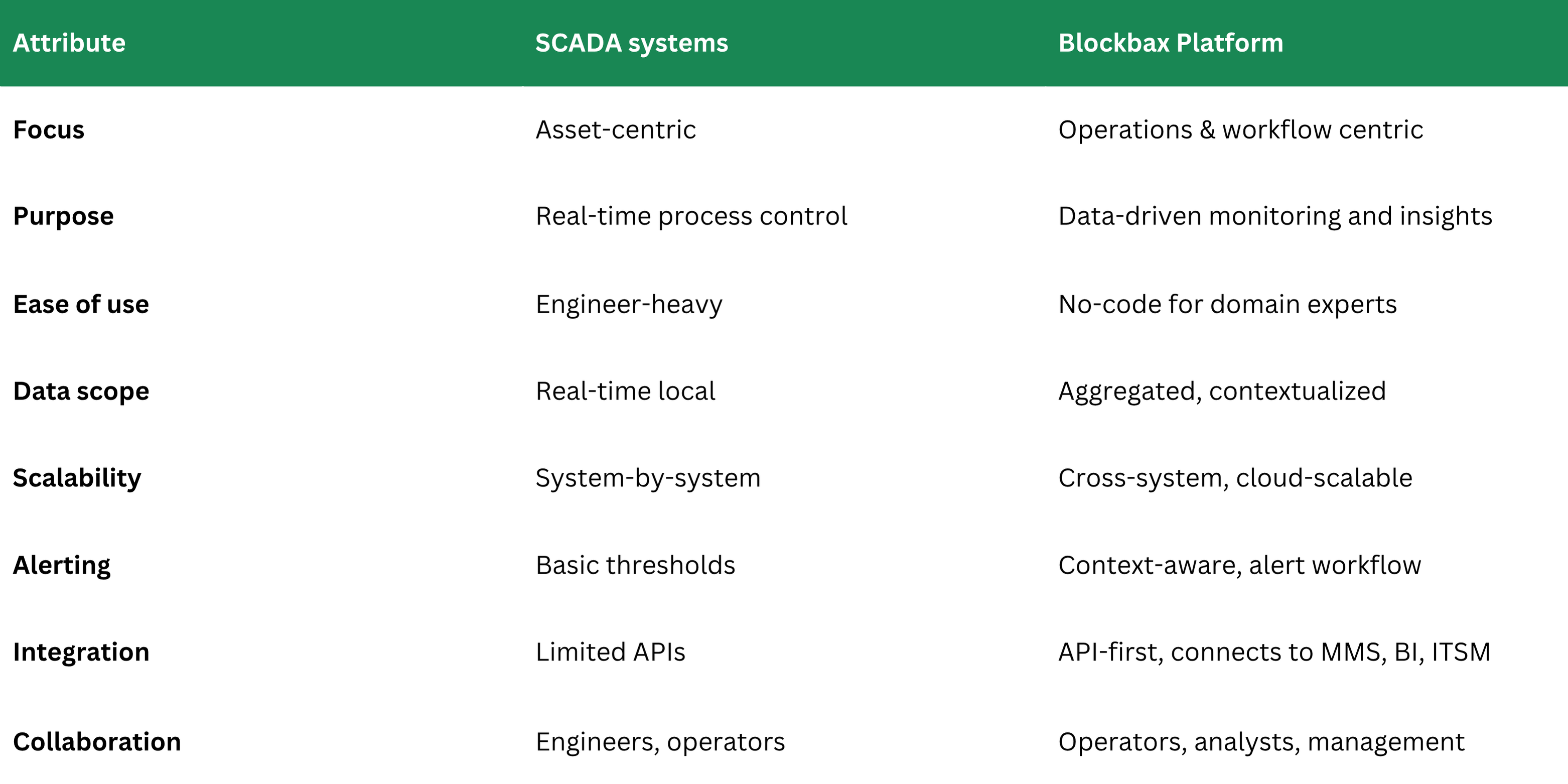 | Attribute | SCADA systems | Blockbax Platform |
|---|---|---|
| Focus | Asset-centric | Operations & workflow centric |
| Purpose | Real-time process control | Data-driven monitoring and insights |
| Ease of use | Engineer-heavy | No-code for domain experts |
| Data scope | Real-time local | Aggregated, contextualized |
| Scalability | System-by-system | Cross-system, cloud-scalable |
| Alerting | Basic thresholds | Context-aware, alert workflow |
| Integration | Limited APIs | API-first, connects to MMS, BI, ITSM |
| Collaboration | Engineers, operators | Operators, analysts, management |